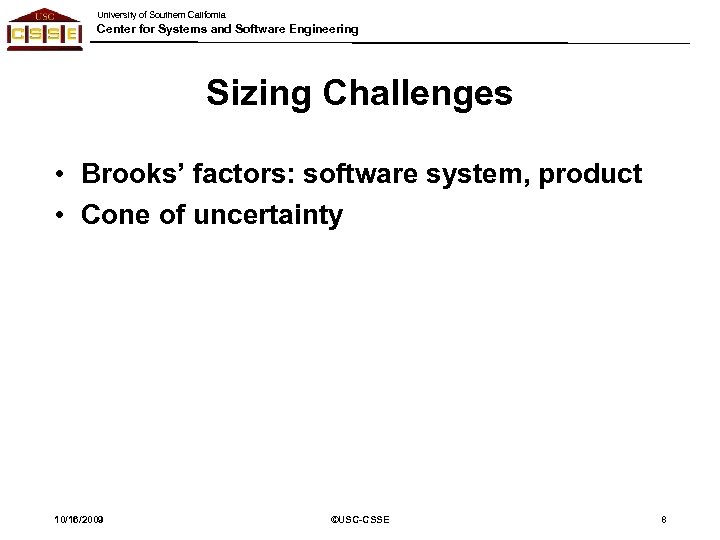 USC
CSSE
University of Southern California
Center for Systems and Software Engineering

Sizing Challenges

• Brooks' factors: software system, product
• Cone of uncertainty

10/16/2009
©USC-CSSE
8